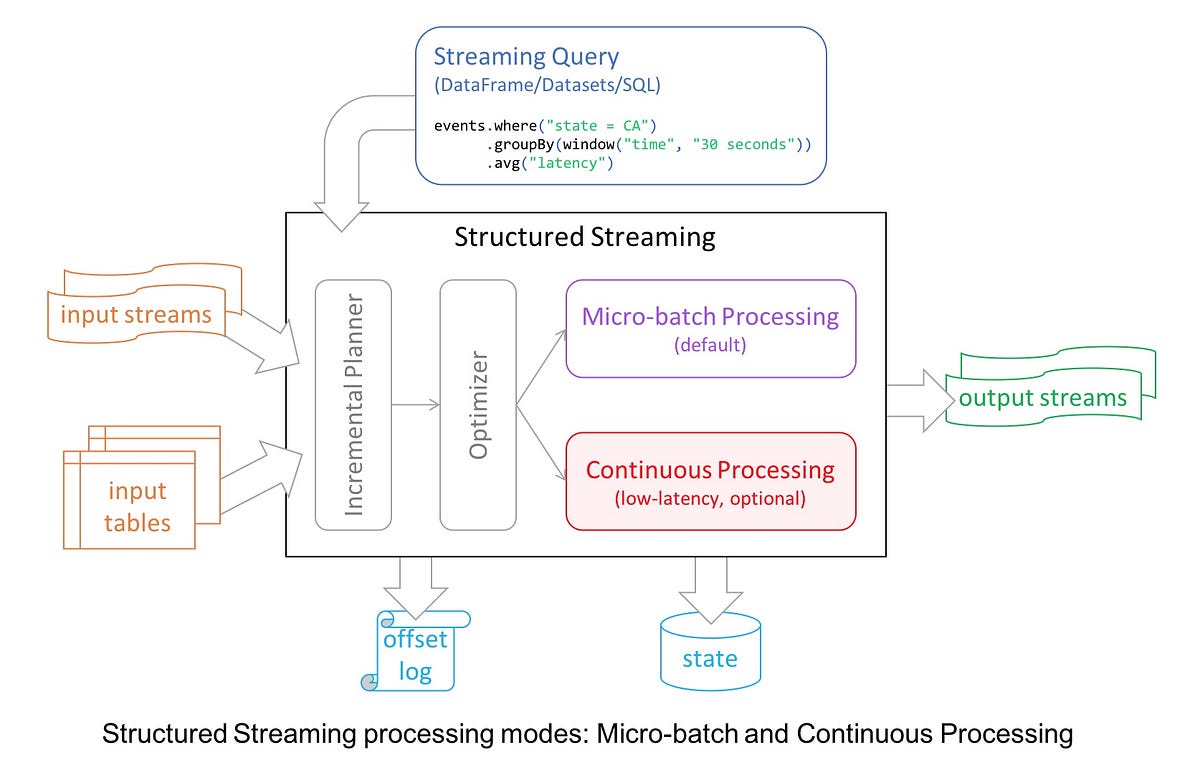 Streaming Query
(DataFrame/Datasets/SQL)

events.where("state = CA")
.groupBy(window("time", "30 seconds"))
.avg("latency")

Structured Streaming

input streams

input tables

Incremental Planner

Optimizer

Micro-batch Processing
(default)

Continuous Processing
(low-latency, optional)

output streams

offset log

state

Structured Streaming processing modes: Micro-batch and Continuous Processing